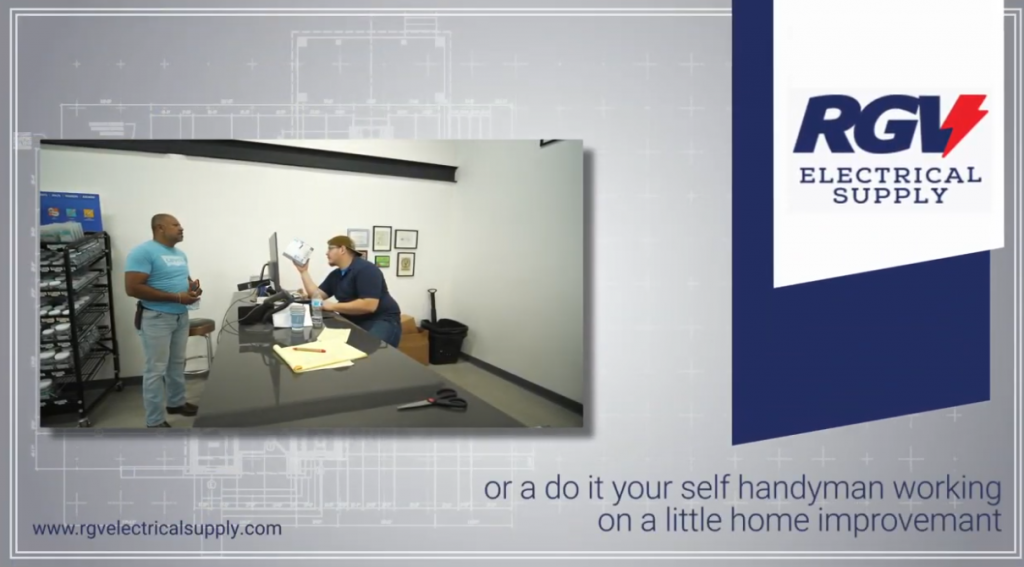 RGV
ELECTRICAL SUPPLY

or a do it your self handyman working on a little home improvemant

www.rgvelectricalsupply.com